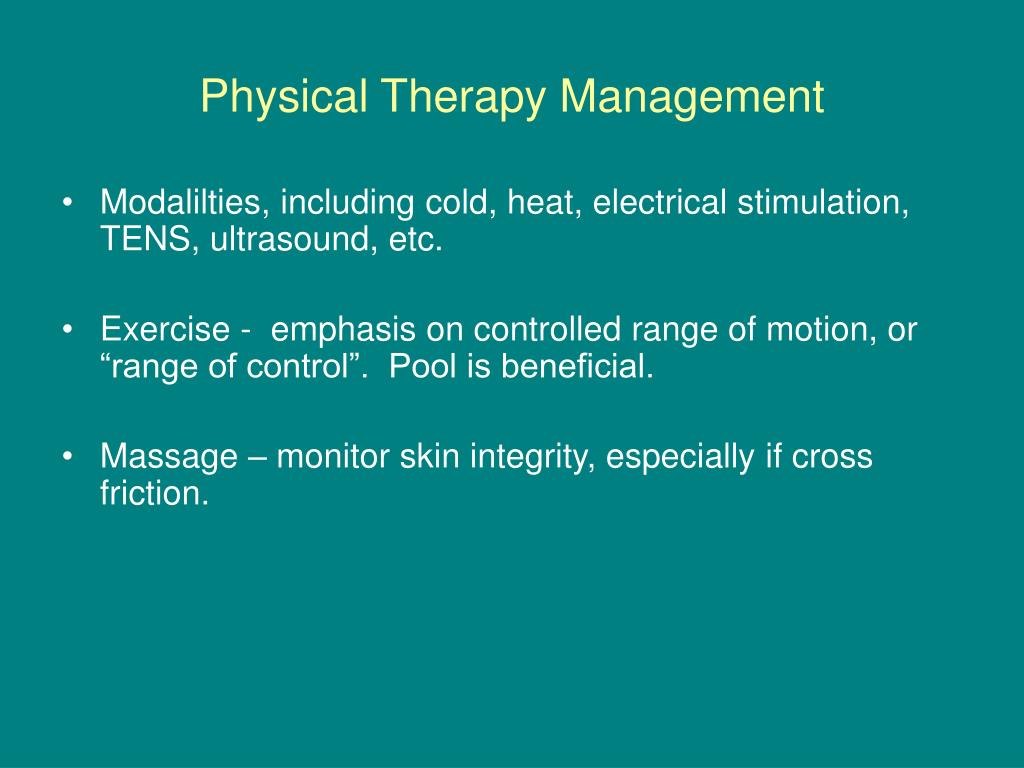 Physical Therapy Management

• Modalilties, including cold, heat, electrical stimulation, TENS, ultrasound, etc.

• Exercise - emphasis on controlled range of motion, or “range of control”. Pool is beneficial.

• Massage – monitor skin integrity, especially if cross friction.